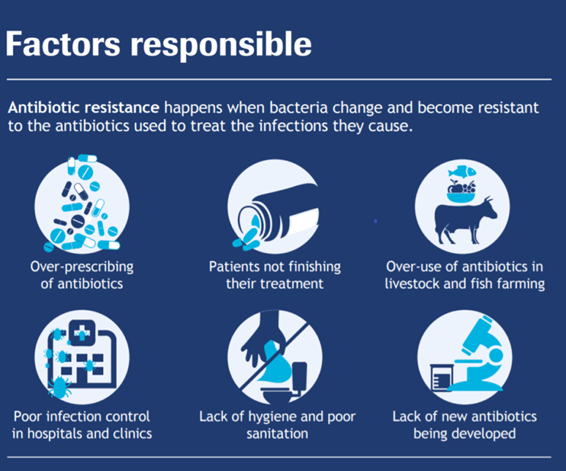 Factors responsible

Antibiotic resistance happens when bacteria change and become resistant to the antibiotics used to treat the infections they cause.

Over-prescribing of antibiotics

Patients not finishing their treatment

Over-use of antibiotics in livestock and fish farming

Poor infection control in hospitals and clinics

Lack of hygiene and poor sanitation

Lack of new antibiotics being developed